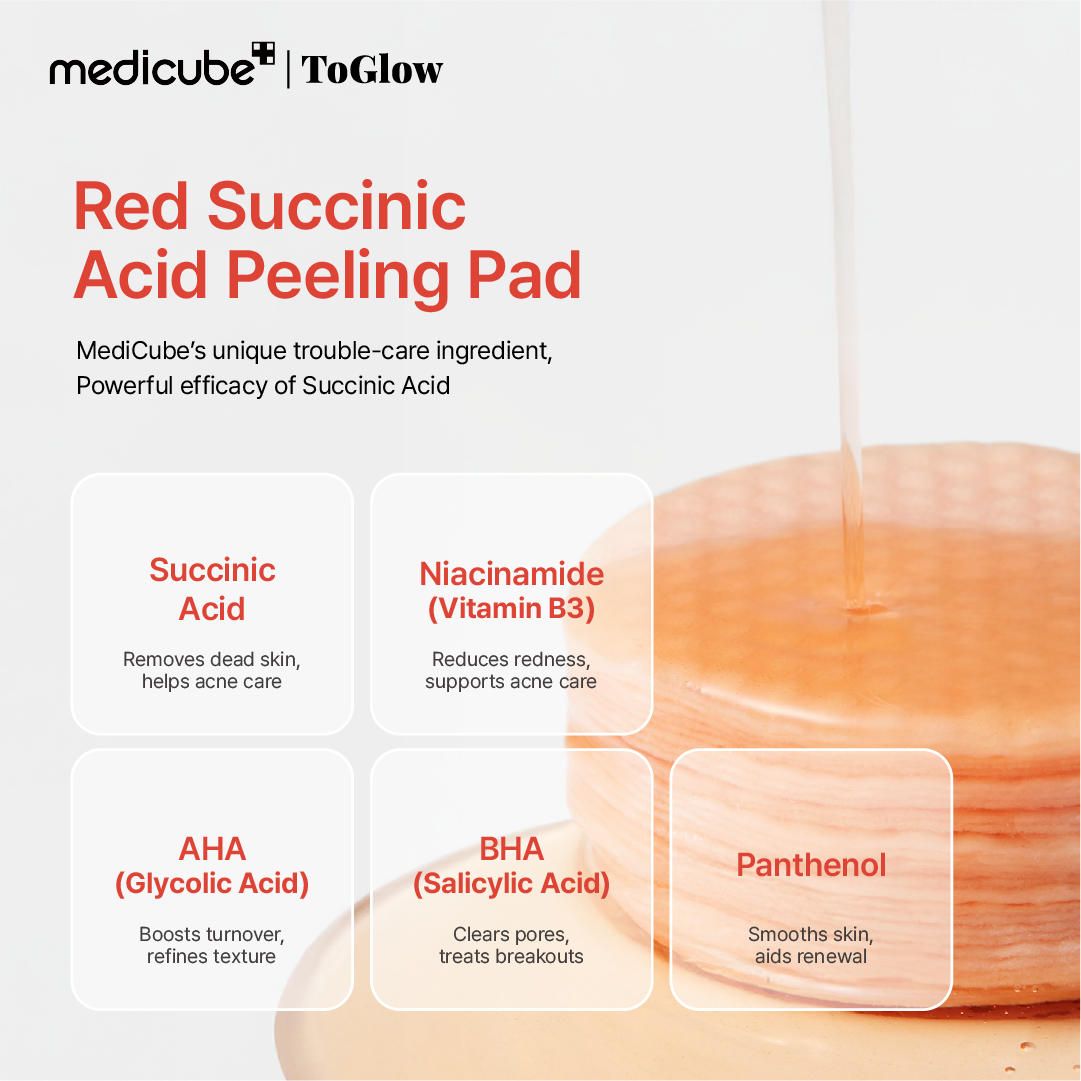 medicube | ToGlow

Red Succinic Acid Peeling Pad

MediCube's unique trouble-care ingredient, Powerful efficacy of Succinic Acid

Succinic Acid

Removes dead skin, helps acne care

Niacinamide (Vitamin B3)

Reduces redness, supports acne care

AHA (Glycolic Acid)

Boosts turnover, refines texture

BHA (Salicylic Acid)

Clears pores, treats breakouts

Panthenol

Smooths skin, aids renewal